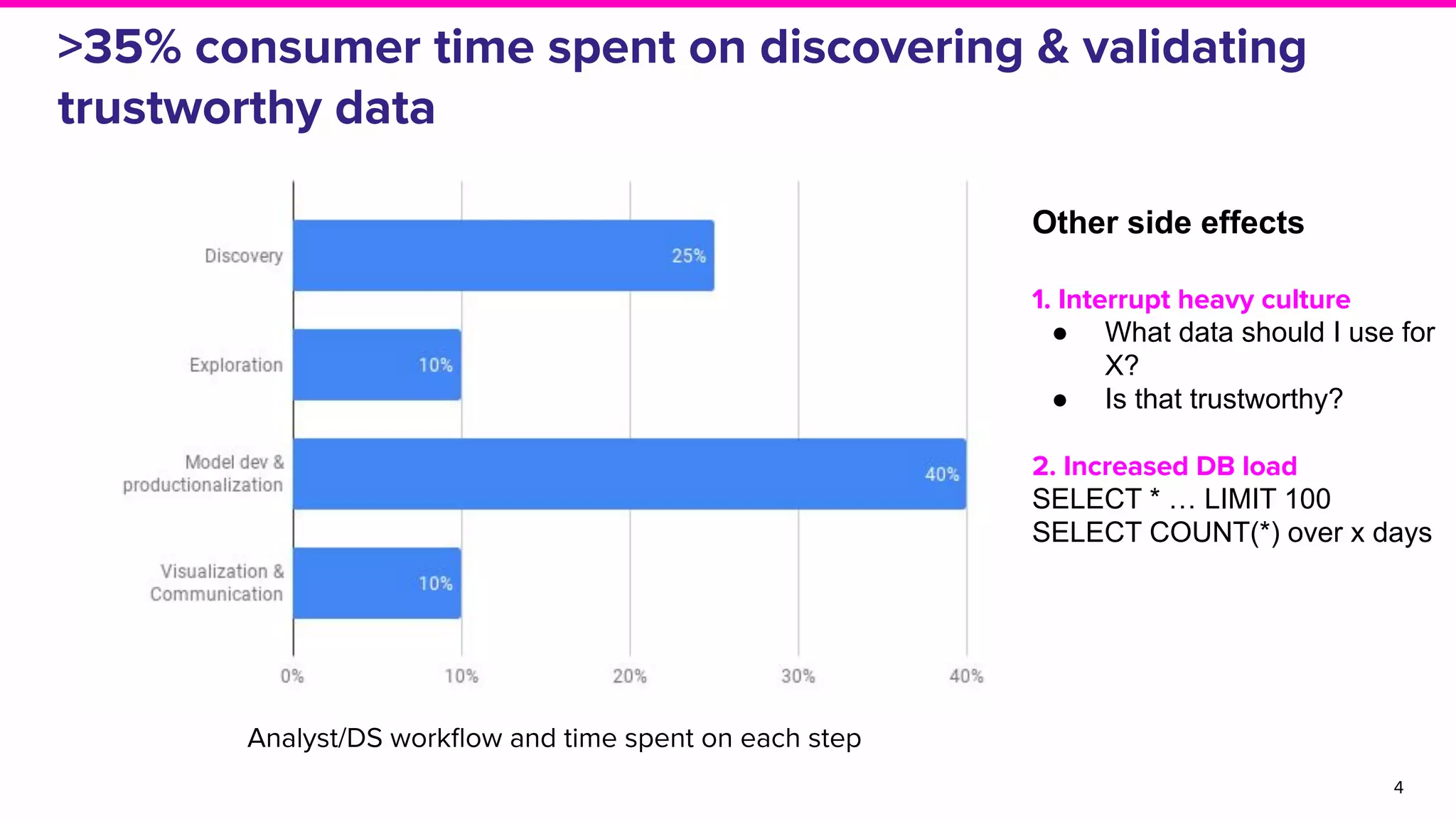 >35% consumer time spent on discovering & validating trustworthy data

Discovery
25%
Exploration
10%
Model dev & productionalization
40%
Visualization & Communication
10%
0%
10%
20%
30%
40%

Analyst/DS workflow and time spent on each step

Other side effects

1. Interrupt heavy culture
● What data should I use for X?
● Is that trustworthy?

2. Increased DB load
SELECT * … LIMIT 100
SELECT COUNT(*) over x days

4